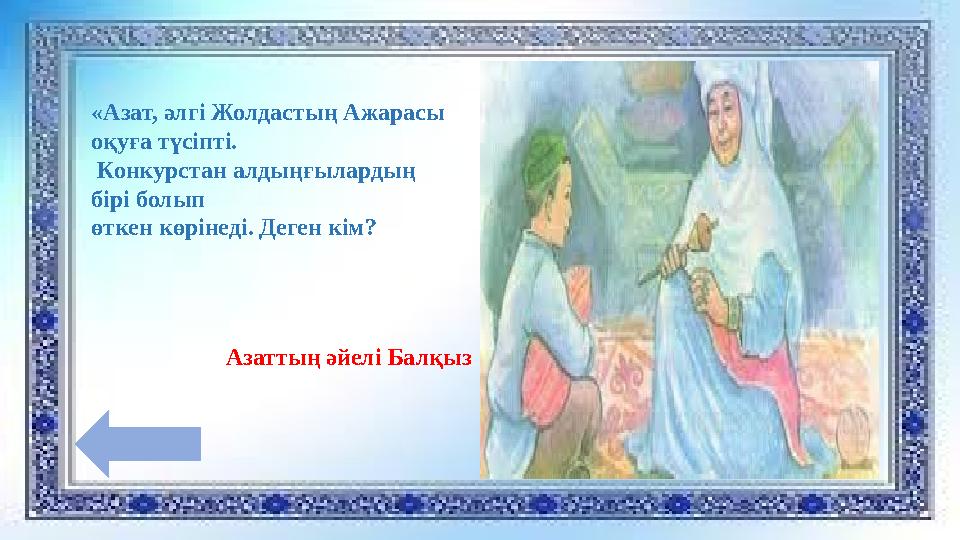 «Азат, әлгі Жолдастың Ажарасы оқуға түсіпті.
Конкурстан алдыңғылардың бірі болып
өткен көрінеді. Деген кім?

Азаттың әйелі Балқыз